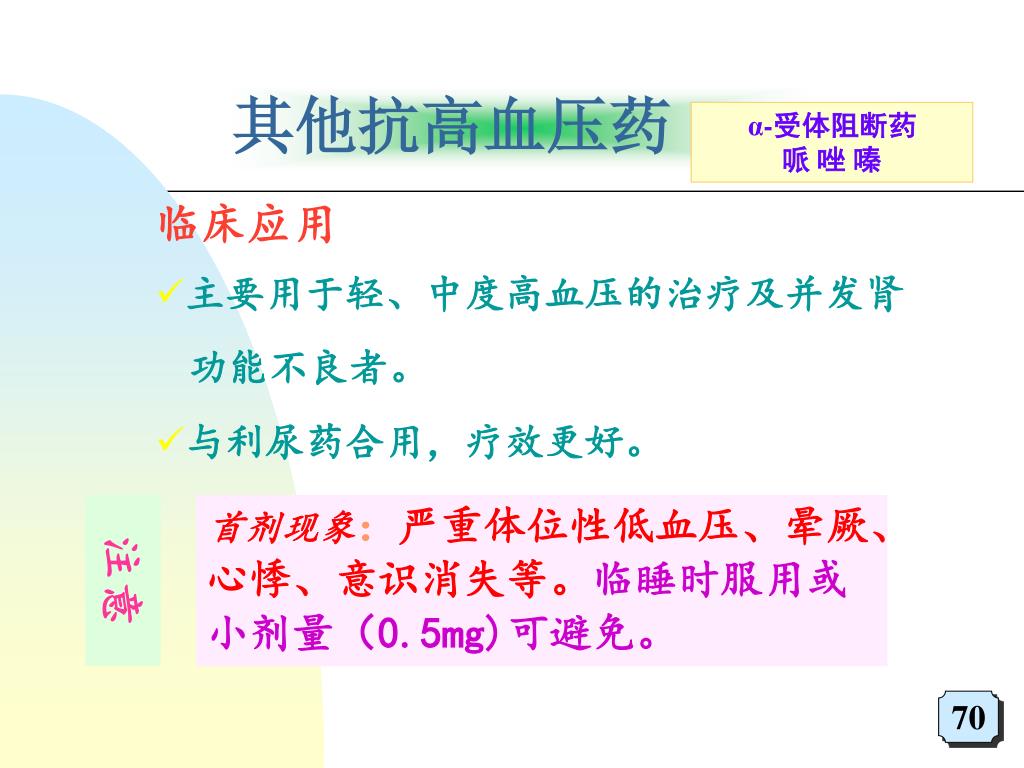 其他抗高血压药

α-受体阻断药
哌 唑 嗪

临床应用

✓主要用于轻、中度高血压的治疗及并发肾功能不良者。

✓与利尿药合用，疗效更好。

注意

首剂现象：严重体位性低血压、晕厥、心悸、意识消失等。临睡时服用或小剂量（0.5mg)可避免。

70